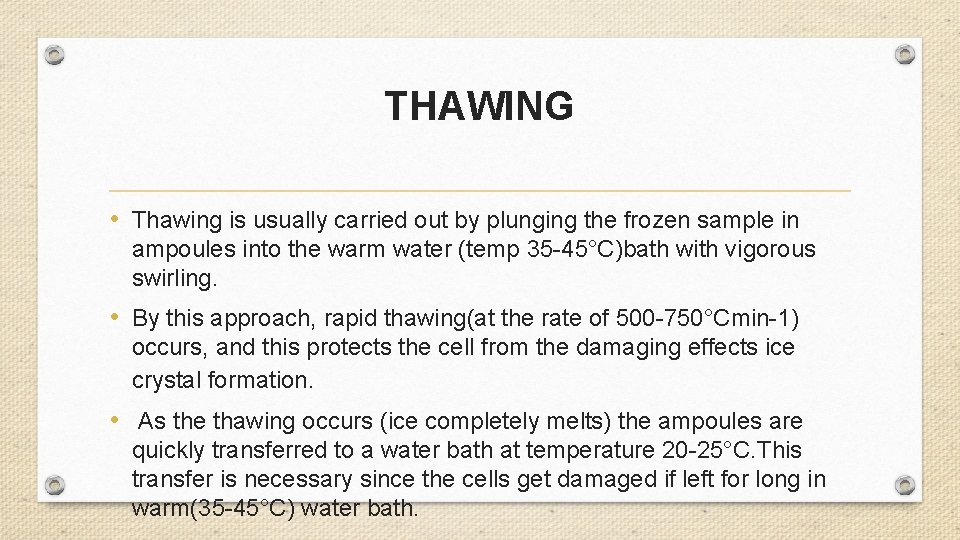 THAWING

• Thawing is usually carried out by plunging the frozen sample in ampoules into the warm water (temp 35-45°C)bath with vigorous swirling.

• By this approach, rapid thawing(at the rate of 500-750°Cmin-1) occurs, and this protects the cell from the damaging effects ice crystal formation.

• As the thawing occurs (ice completely melts) the ampoules are quickly transferred to a water bath at temperature 20-25°C.This transfer is necessary since the cells get damaged if left for long in warm(35-45°C) water bath.